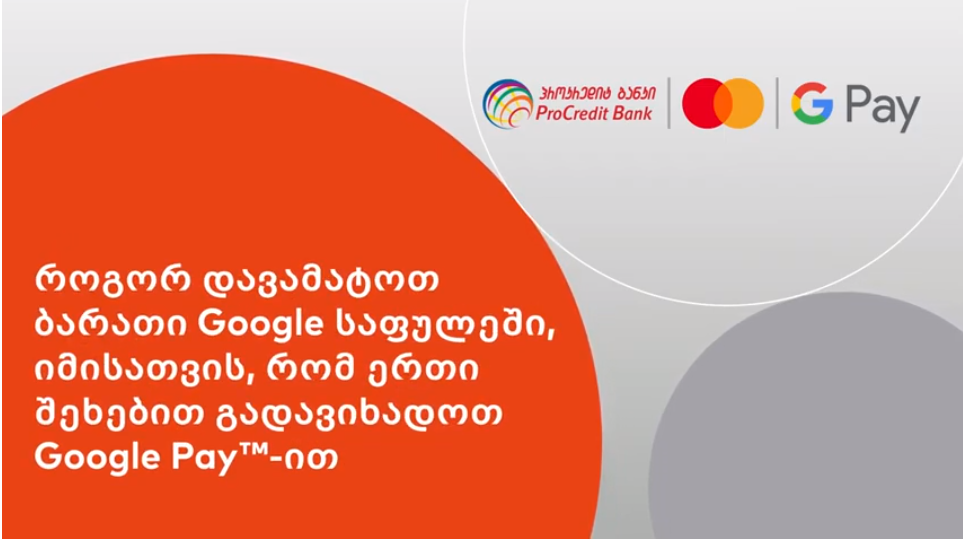 პროკრედიტ ბანკი
ProCredit Bank
G Pay

როგორ დავამატოთ ბარათი Google საფულეში, იმისათვის, რომ ერთი შეხებით გადავიხადოთ Google Pay™-ით